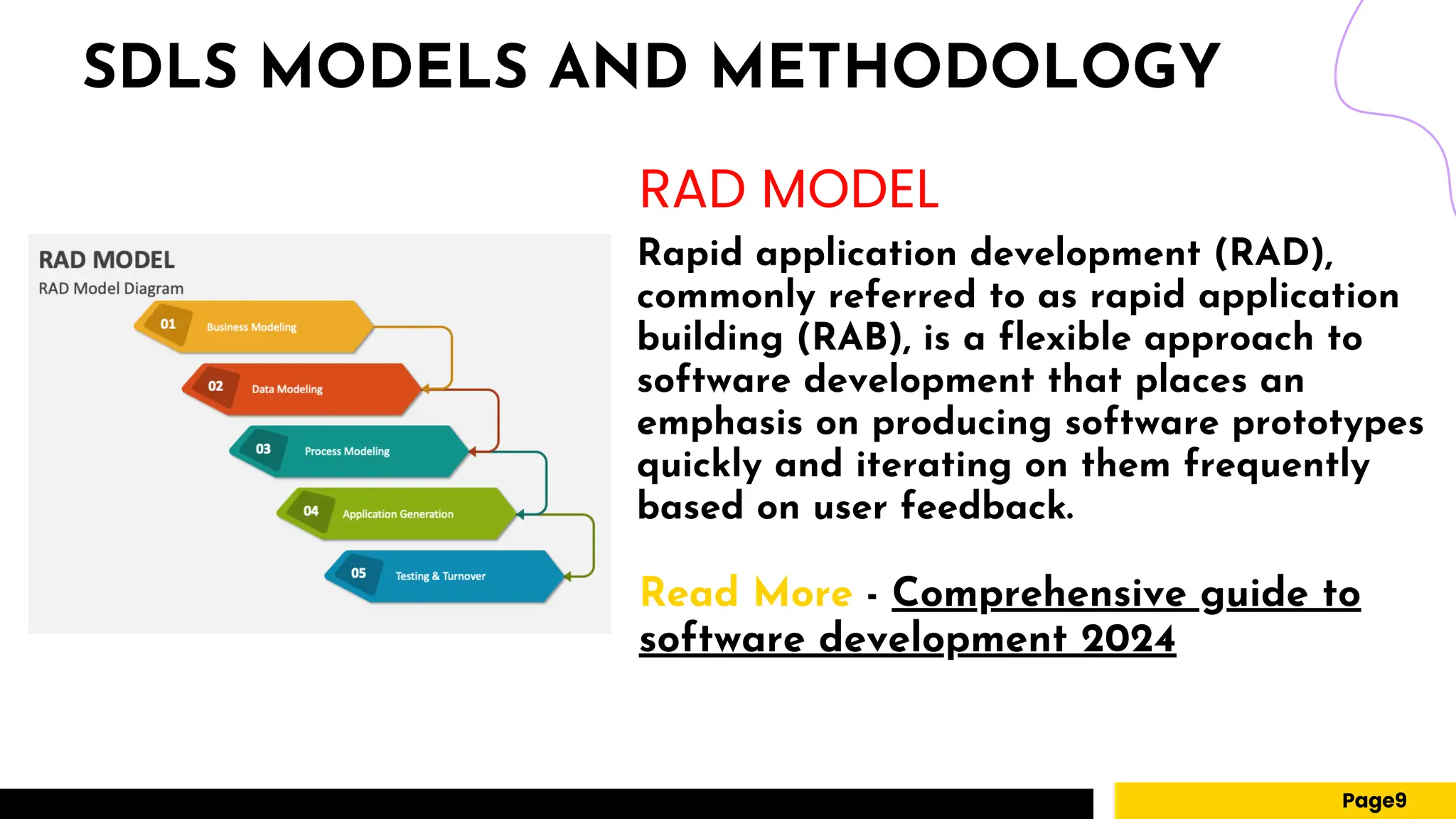 SDLS MODELS AND METHODOLOGY

RAD MODEL
RAD Model Diagram

01 Business Modeling

02 Data Modeling

03 Process Modeling

04 Application Generation

05 Testing & Turnover

RAD MODEL

Rapid application development (RAD), commonly referred to as rapid application building (RAB), is a flexible approach to software development that places an emphasis on producing software prototypes quickly and iterating on them frequently based on user feedback.

Read More - Comprehensive guide to software development 2024

Page9